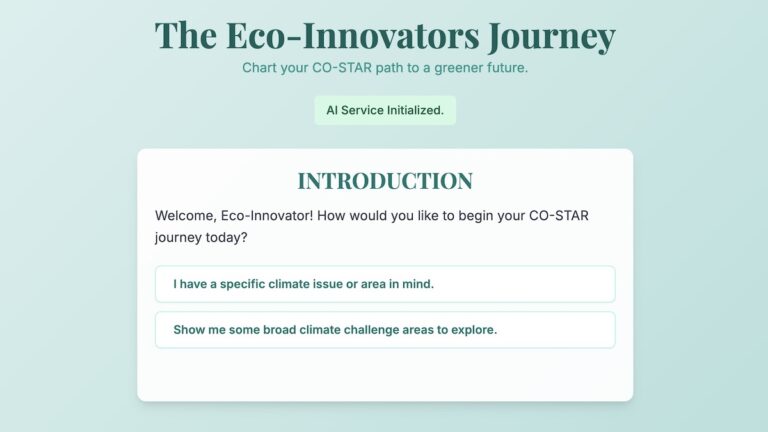 The Eco-Innovators Journey

Chart your CO-STAR path to a greener future.

AI Service Initialized.

INTRODUCTION

Welcome, Eco-Innovator! How would you like to begin your CO-STAR journey today?

I have a specific climate issue or area in mind.

Show me some broad climate challenge areas to explore.